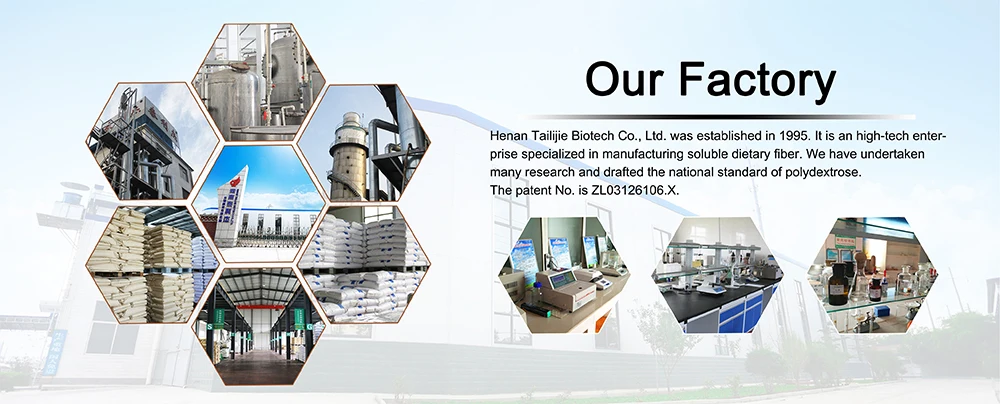 Our Factory

Henan Tailijie Biotech Co., Ltd. was established in 1995. It is an high-tech enterprise specialized in manufacturing soluble dietary fiber. We have undertaken many research and drafted the national standard of polydextrose.
The patent No. is ZL03126106.X.